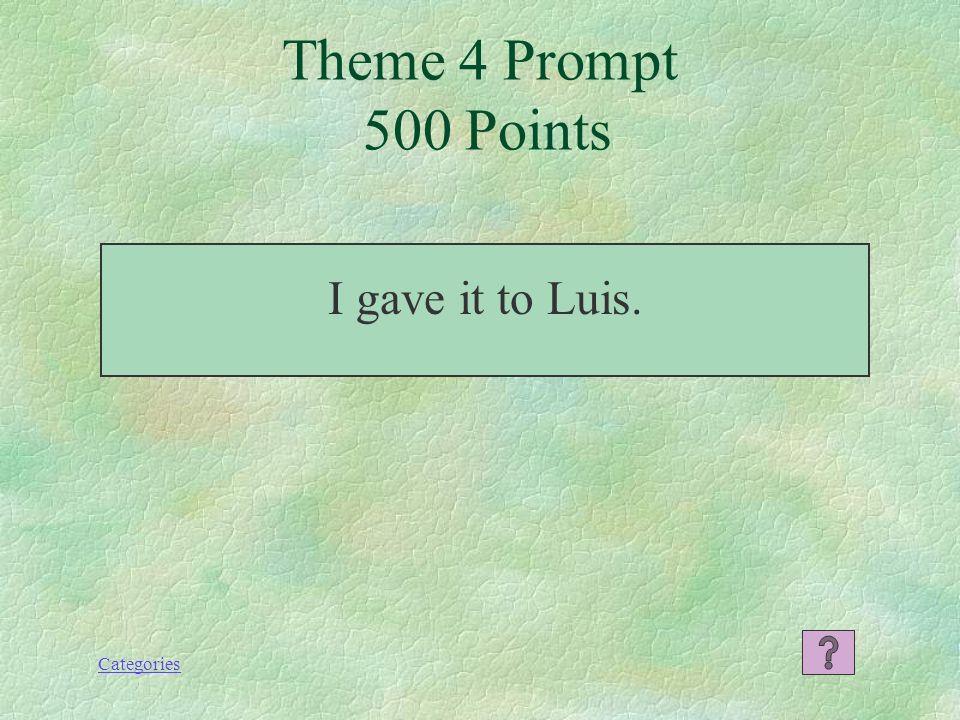 Theme 4 Prompt
500 Points

I gave it to Luis.

Categories

?